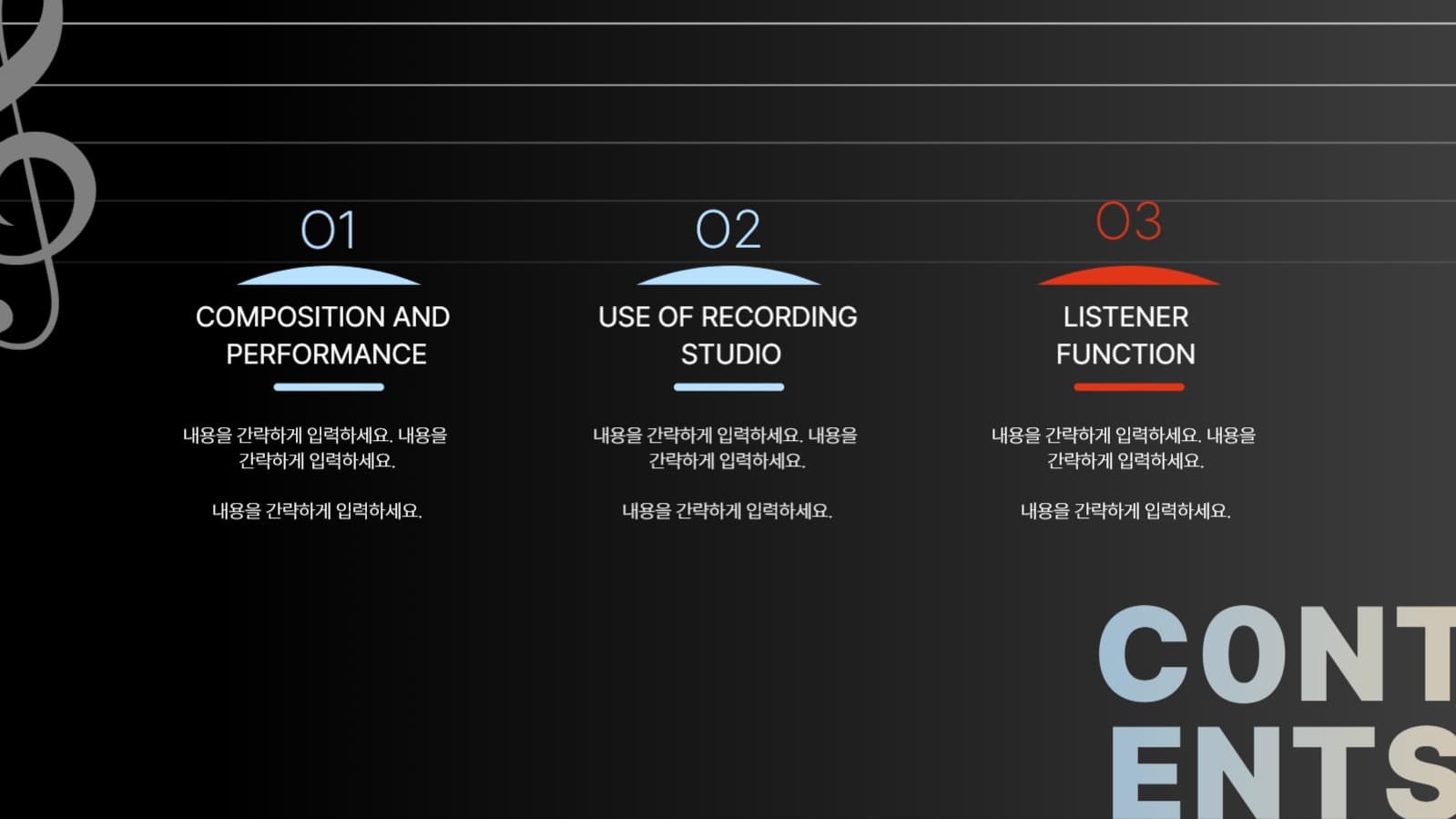 01

COMPOSITION AND PERFORMANCE

내용을 간략하게 입력하세요. 내용을 간략하게 입력하세요.

내용을 간략하게 입력하세요.

02

USE OF RECORDING STUDIO

내용을 간략하게 입력하세요. 내용을 간략하게 입력하세요.

내용을 간략하게 입력하세요.

03

LISTENER FUNCTION

내용을 간략하게 입력하세요. 내용을 간략하게 입력하세요.

내용을 간략하게 입력하세요.

CONT
ENTS